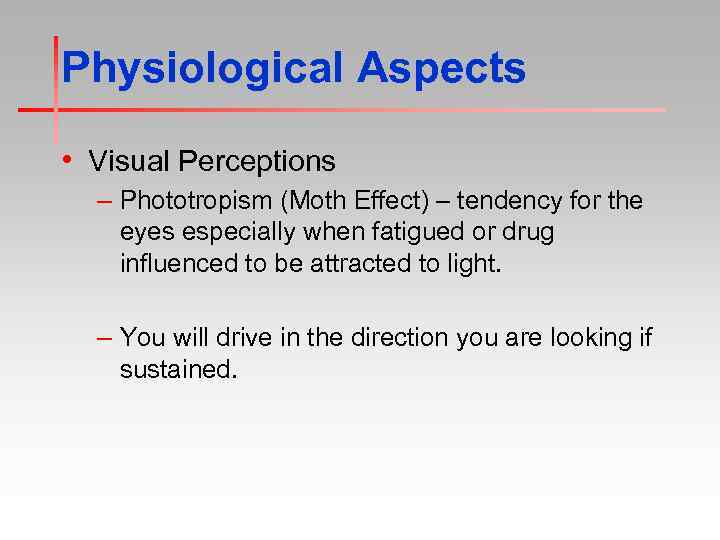 Physiological Aspects

• Visual Perceptions

– Phototropism (Moth Effect) – tendency for the eyes especially when fatigued or drug influenced to be attracted to light.

– You will drive in the direction you are looking if sustained.